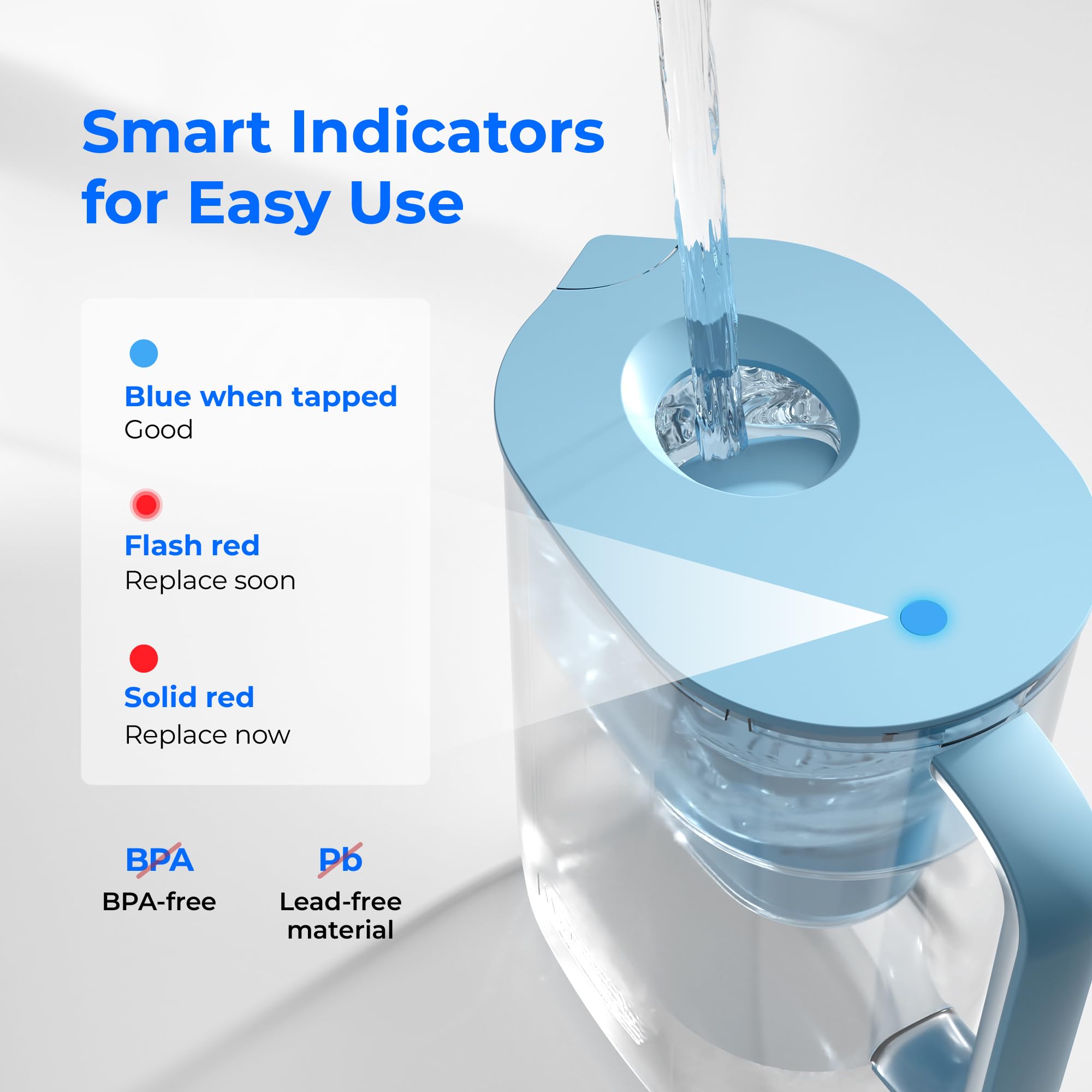 Smart Indicators for Easy Use

Blue when tapped
Good

Flash red
Replace soon

Solid red
Replace now

BPA
BPA-free

Pb
Lead-free material